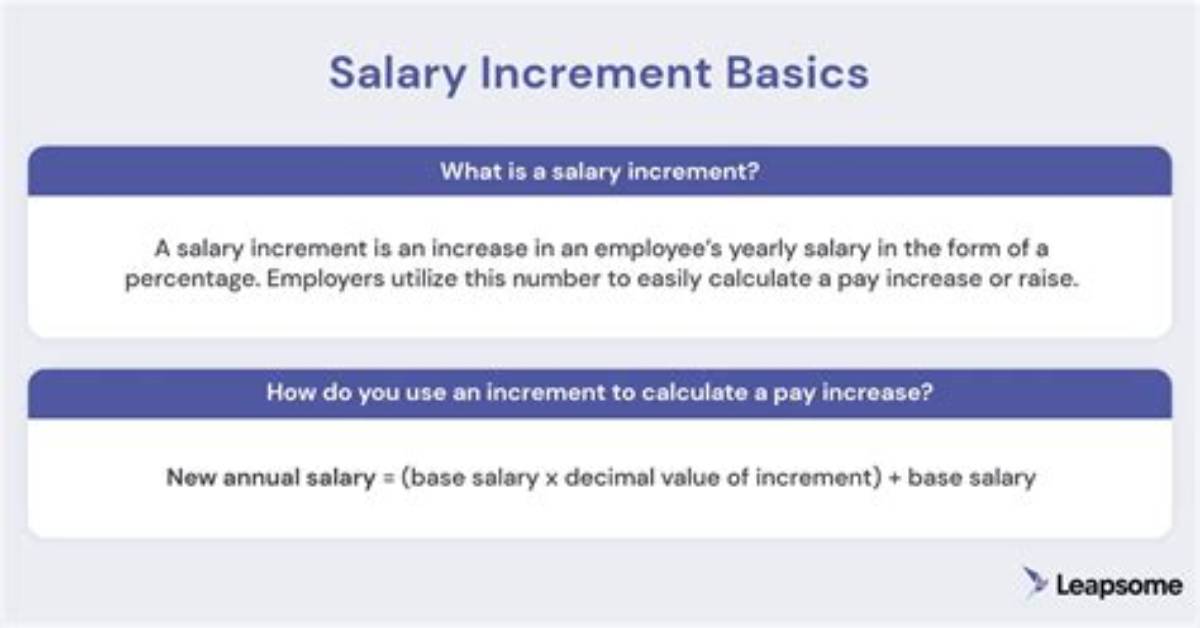 Salary Increment Basics

What is a salary increment?

A salary increment is an increase in an employee's yearly salary in the form of a percentage. Employers utilize this number to easily calculate a pay increase or raise.

How do you use an increment to calculate a pay increase?

New annual salary = (base salary x decimal value of increment) + base salary

Leapsome